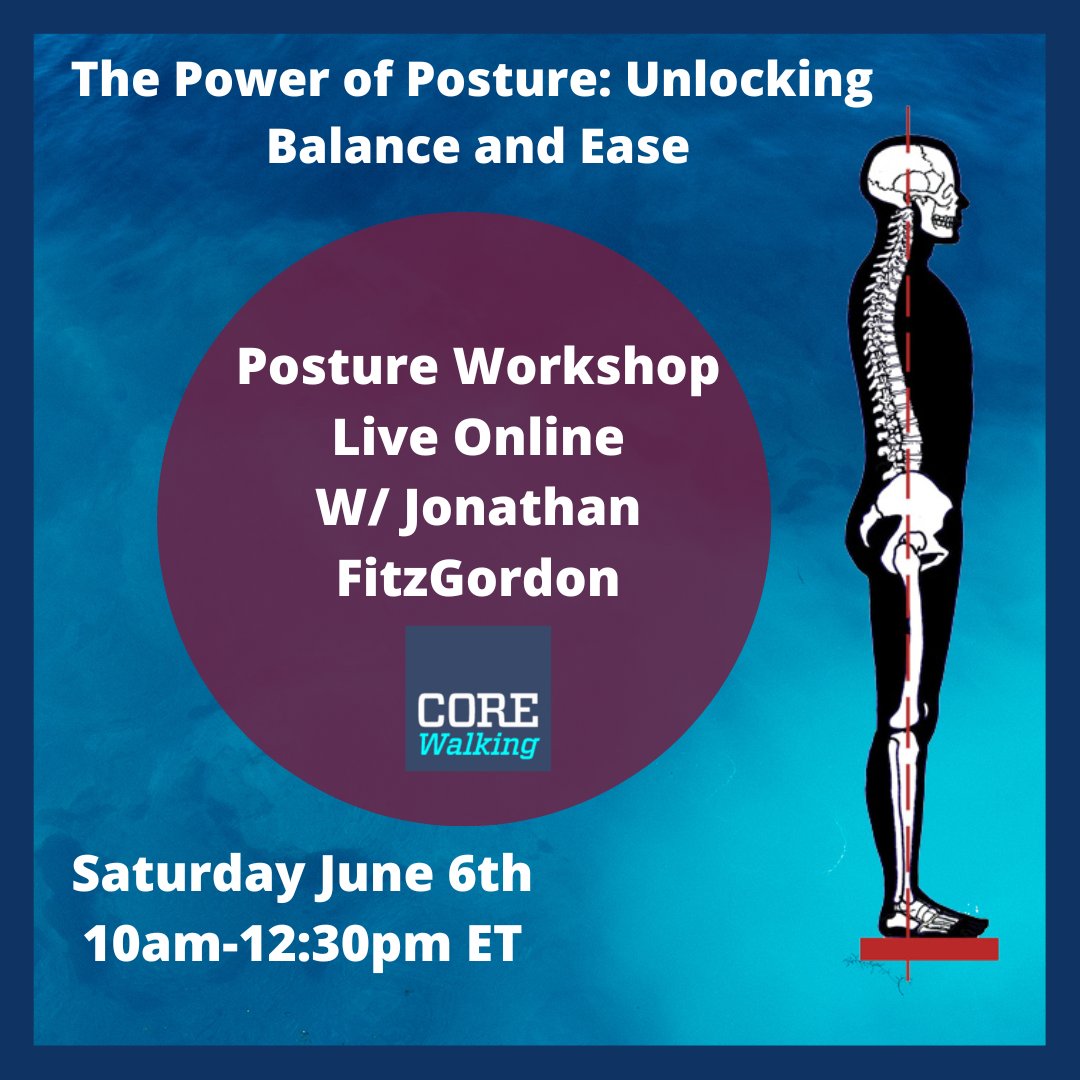 The Power of Posture: Unlocking Balance and Ease

Posture Workshop
Live Online
W/ Jonathan FitzGordon

CORE
Walking

Saturday June 6th
10am-12:30pm ET